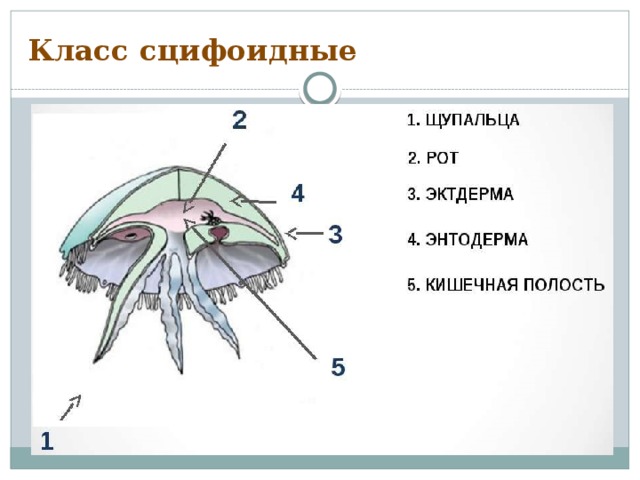 Класс сцифоидные

2

4

3

5

1

1. ЩУПАЛЬЦА

2. РОТ

3. ЭКТДЕРМА

4. ЭНТОДЕРМА

5. КИШЕЧНАЯ ПОЛОСТЬ